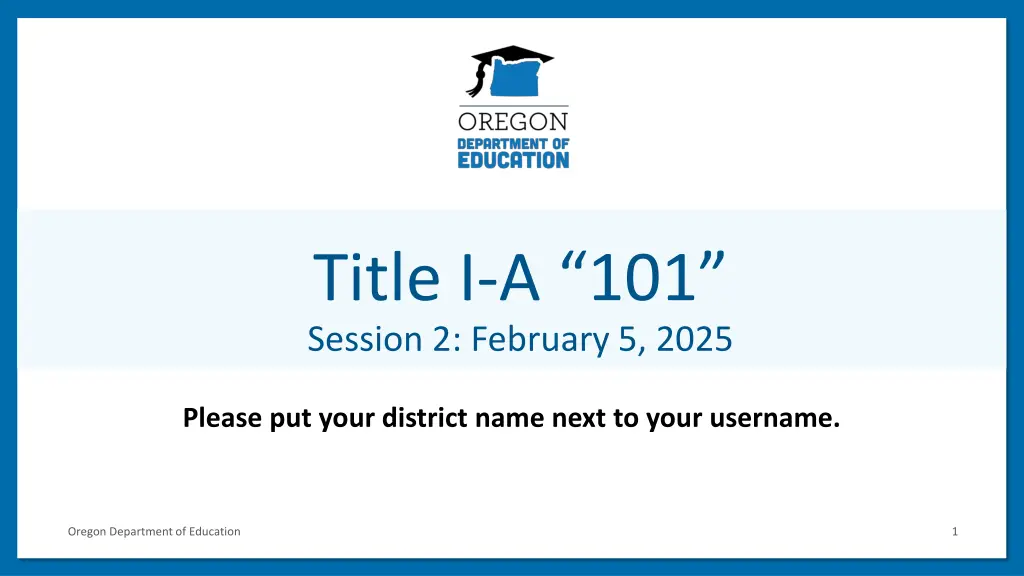 OREGON
DEPARTMENT OF
EDUCATION

Title I-A “101”
Session 2: February 5, 2025

Please put your district name next to your username.

Oregon Department of Education

1